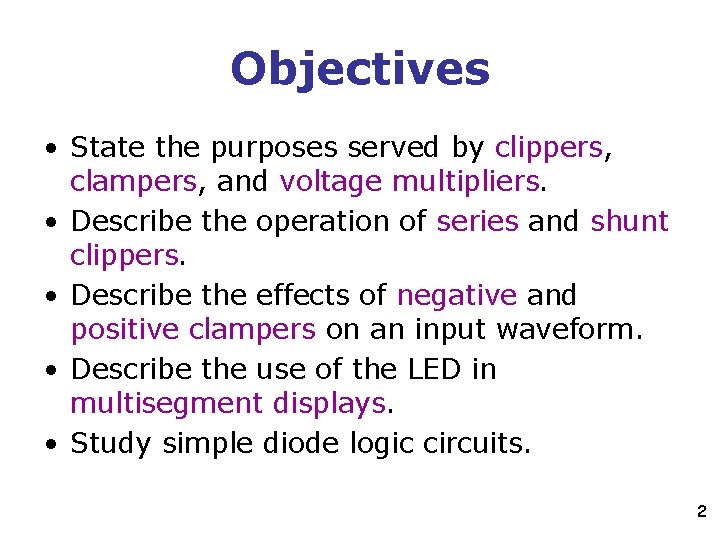 Objectives

• State the purposes served by clippers, clampers, and voltage multipliers.
• Describe the operation of series and shunt clippers.
• Describe the effects of negative and positive clampers on an input waveform.
• Describe the use of the LED in multisegment displays.
• Study simple diode logic circuits.

2